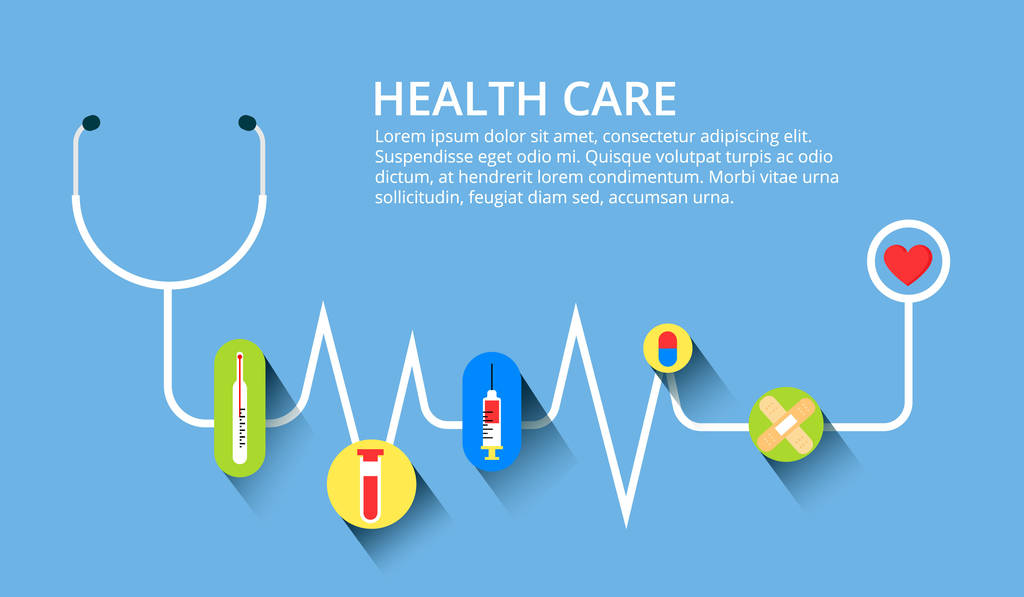 HEALTH CARE

Lorem ipsum dolor sit amet, consectetur adipiscing elit. Suspendisse eget odio mi. Quisque volutpat turpis ac odio dictum, at hendrerit lorem condimentum. Morbi vitae urna sollicitudin, feugiat diam sed, accumsan urna.